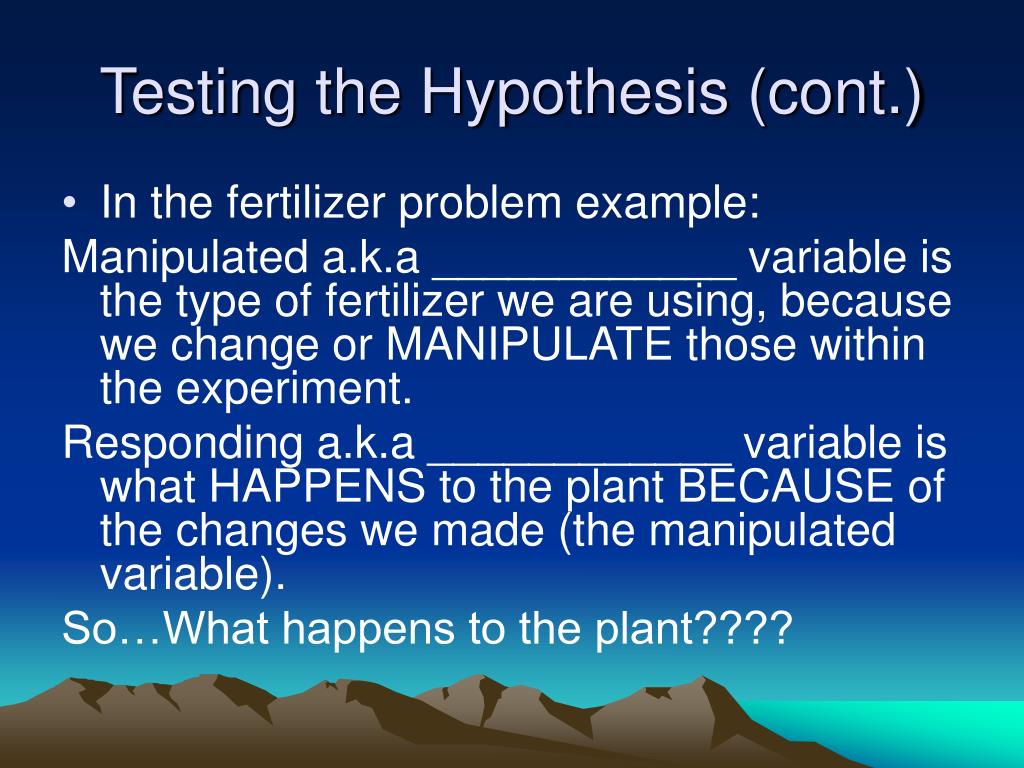 Testing the Hypothesis (cont.)

• In the fertilizer problem example:

Manipulated a.k.a ____________ variable is the type of fertilizer we are using, because we change or MANIPULATE those within the experiment.

Responding a.k.a ____________ variable is what HAPPENS to the plant BECAUSE of the changes we made (the manipulated variable).

So…What happens to the plant????